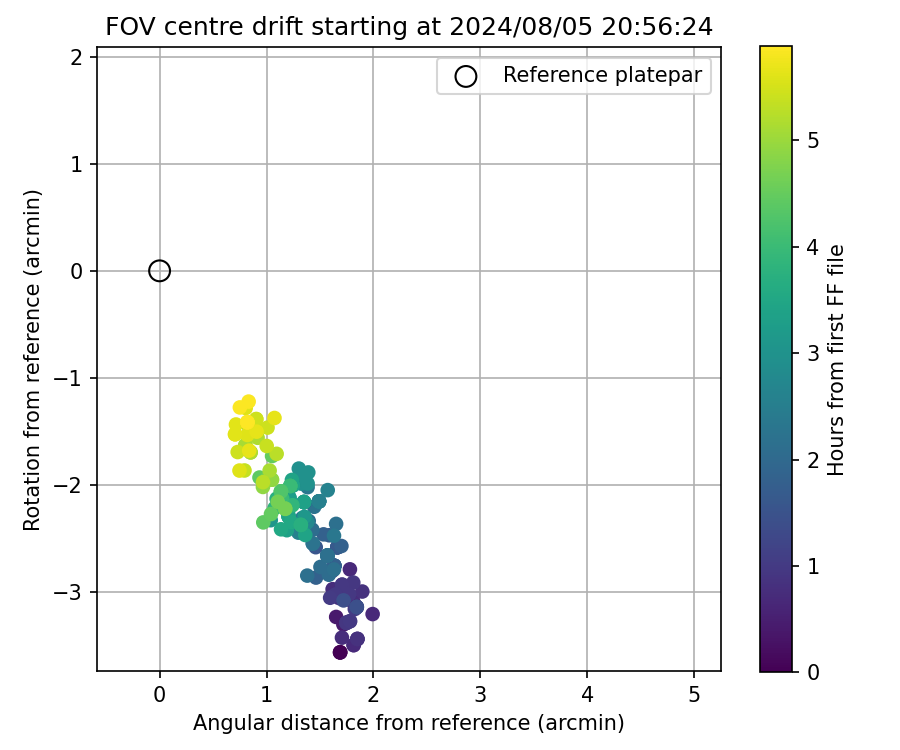 FOV centre drift starting at 2024/08/05 20:56:24

Reference platepar

Rotation from reference (arcmin)

2
1
0
−1
−2
−3

0
1
2
3
4
5

Angular distance from reference (arcmin)

Hours from first FF file

5
4
3
2
1
0